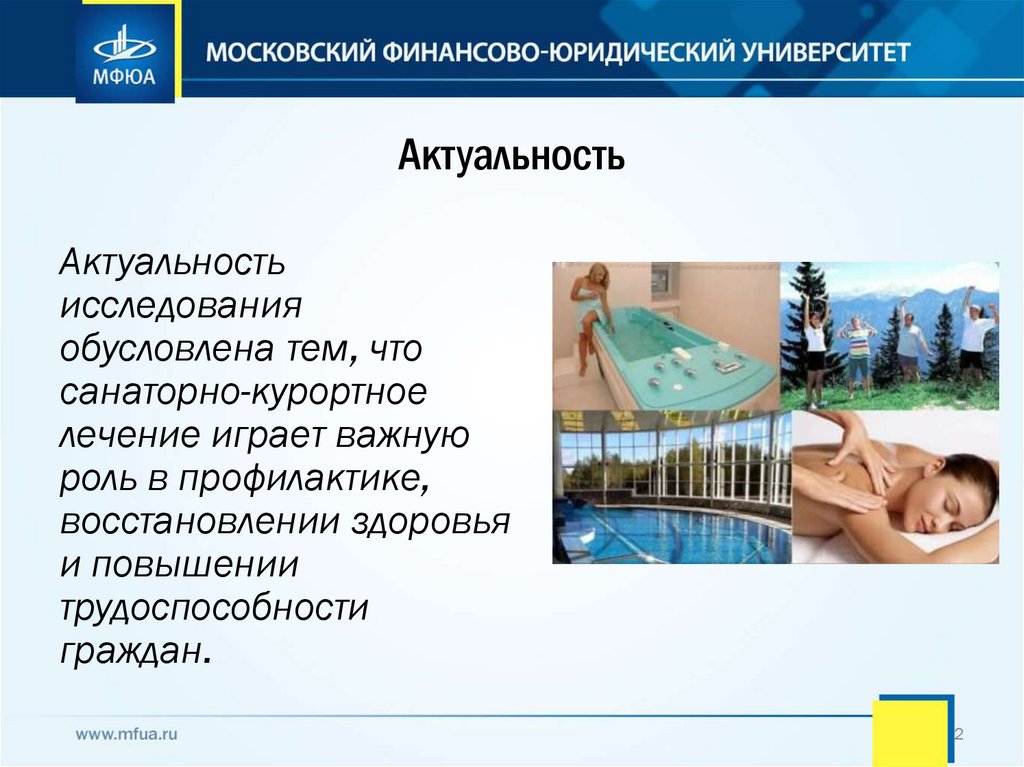 МФЮА

МОСКОВСКИЙ ФИНАНСОВО-ЮРИДИЧЕСКИЙ УНИВЕРСИТЕТ

Актуальность

Актуальность исследования обусловлена тем, что санаторно-курортное лечение играет важную роль в профилактике, восстановлении здоровья и повышении трудоспособности граждан.

www.mfua.ru

2